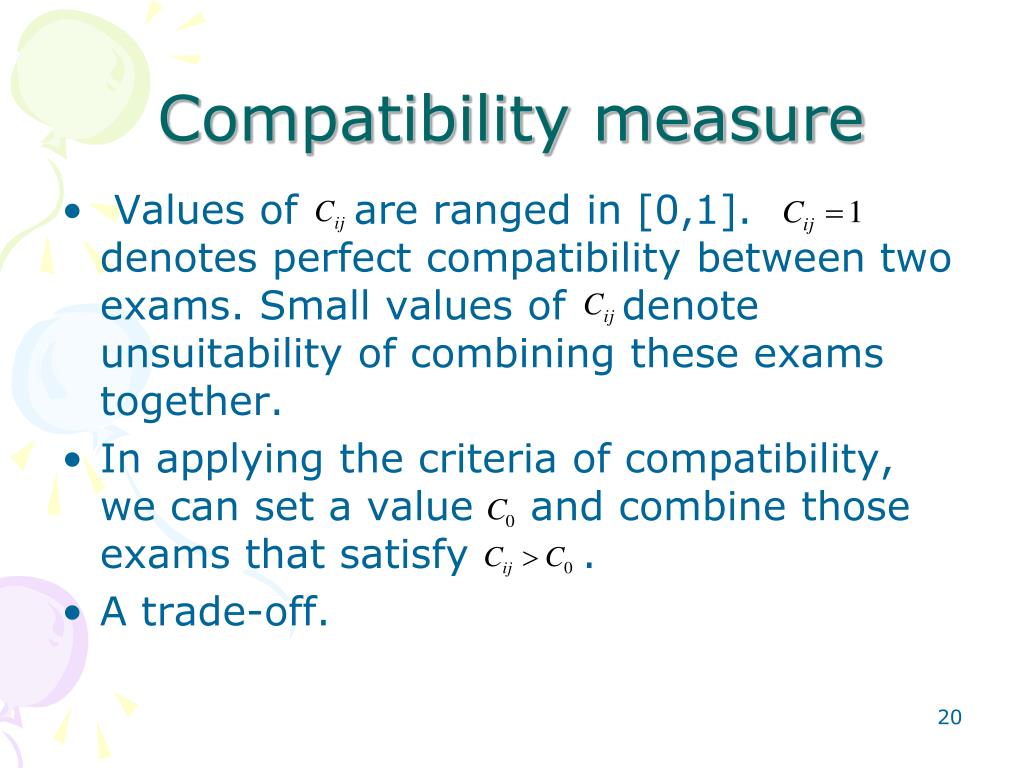 Compatibility measure

• Values of $C_{ij}$ are ranged in [0,1]. $C_{ij} = 1$ denotes perfect compatibility between two exams. Small values of $C_{ij}$ denote unsuitability of combining these exams together.
• In applying the criteria of compatibility, we can set a value $C_0$ and combine those exams that satisfy $C_{ij} > C_0$ .
• A trade-off.

20